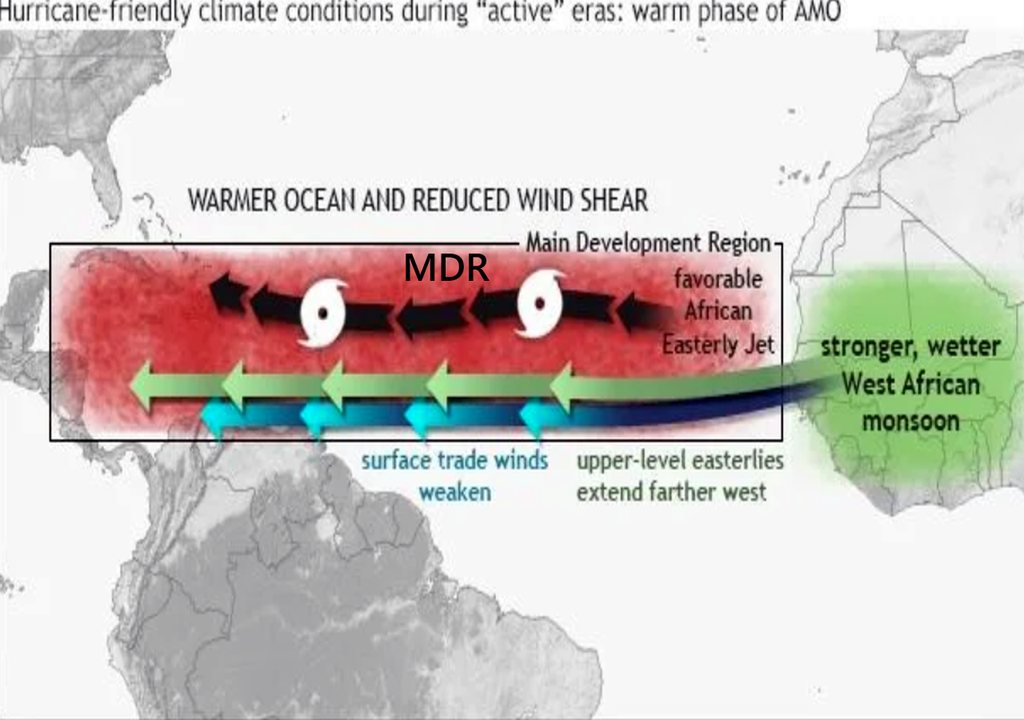 Hurricane-friendly climate conditions during "active" eras: warm phase of AMO

WARMER OCEAN AND REDUCED WIND SHEAR

Main Development Region

MDR

favorable African Easterly Jet

stronger, wetter West African monsoon

surface trade winds weaken

upper-level easterlies extend farther west